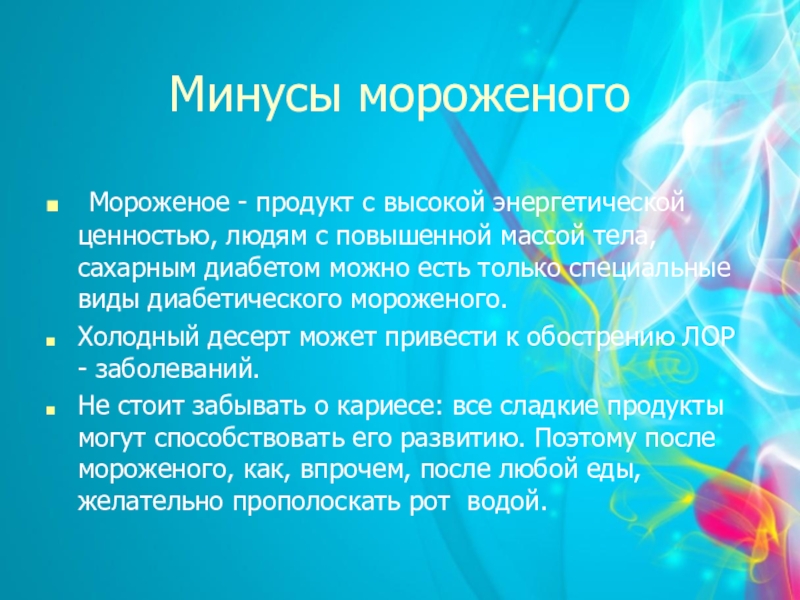 Минусы мороженого

Мороженое - продукт с высокой энергетической ценностью, людям с повышенной массой тела, сахарным диабетом можно есть только специальные виды диабетического мороженого.

Холодный десерт может привести к обострению ЛОР - заболеваний.

Не стоит забывать о кариесе: все сладкие продукты могут способствовать его развитию. Поэтому после мороженого, как, впрочем, после любой еды, желательно прополоскать рот водой.